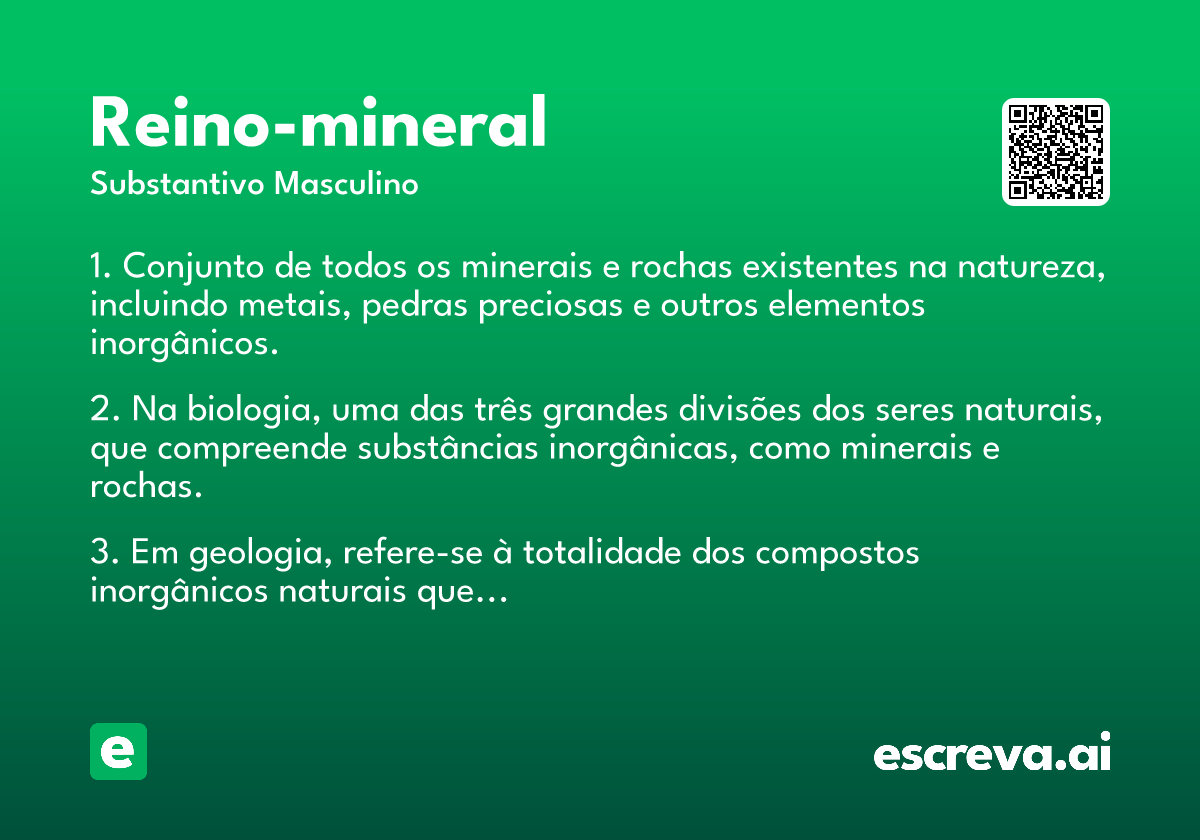 Reino-mineral
Substantivo Masculino

1. Conjunto de todos os minerais e rochas existentes na natureza, incluindo metais, pedras preciosas e outros elementos inorgânicos.

2. Na biologia, uma das três grandes divisões dos seres naturais, que compreende substâncias inorgânicas, como minerais e rochas.

3. Em geologia, refere-se à totalidade dos compostos inorgânicos naturais que...

e

escreva.ai